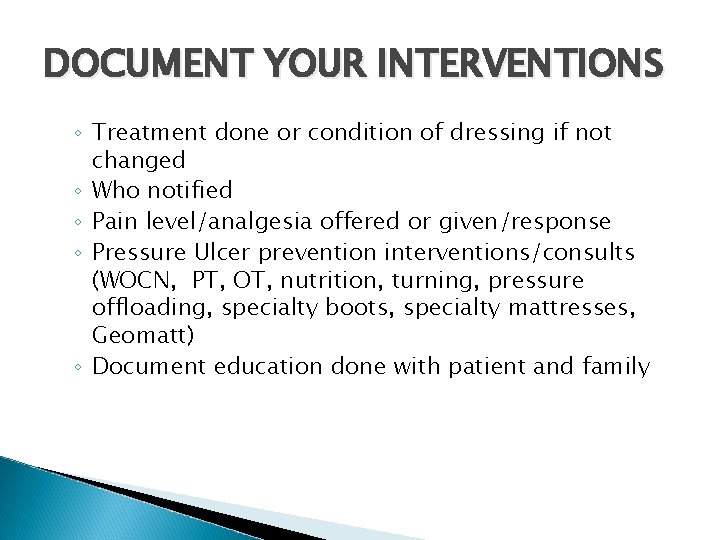 DOCUMENT YOUR INTERVENTIONS

◦ Treatment done or condition of dressing if not changed
◦ Who notified
◦ Pain level/analgesia offered or given/response
◦ Pressure Ulcer prevention interventions/consults (WOCN, PT, OT, nutrition, turning, pressure offloading, specialty boots, specialty mattresses, Geomatt)
◦ Document education done with patient and family